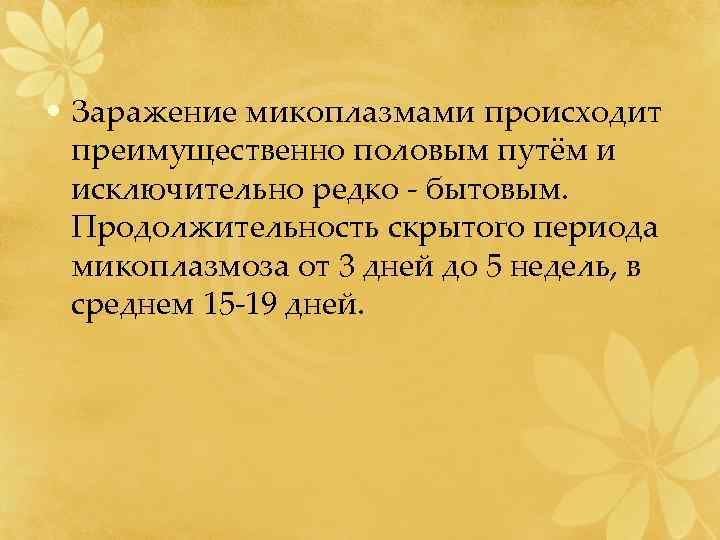 • Заражение микоплазмами происходит преимущественно половым путём и исключительно редко - бытовым. Продолжительность скрытого периода микоплазмоза от 3 дней до 5 недель, в среднем 15-19 дней.